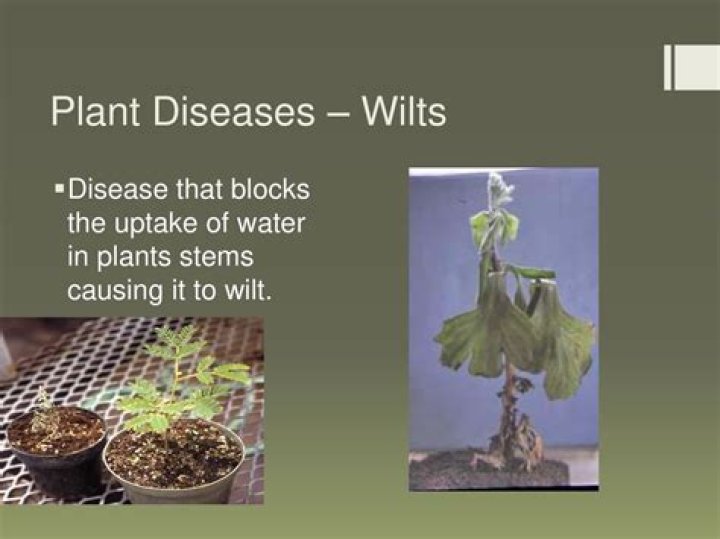 Plant Diseases – Wilts

▪Disease that blocks the uptake of water in plants stems causing it to wilt.